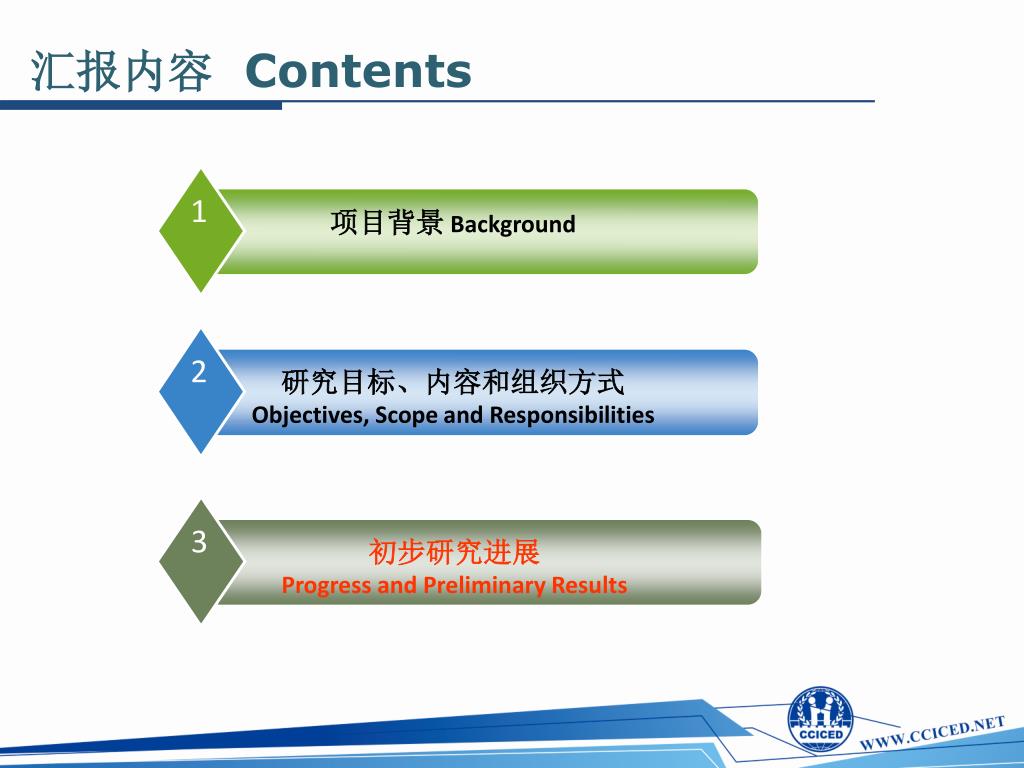 汇报内容 Contents

1

项目背景 Background

2

研究目标、内容和组织方式
Objectives, Scope and Responsibilities

3

初步研究进展
Progress and Preliminary Results

CCICED

WWW.CCICED.NET